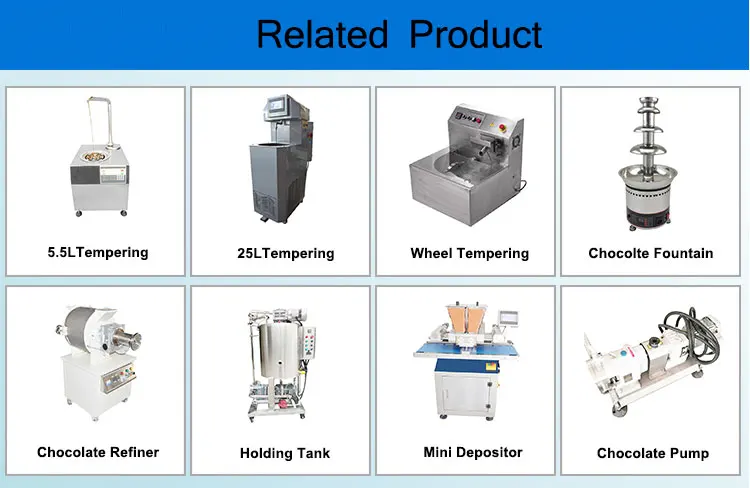 Related Product

5.5LTempering

25LTempering

Wheel Tempering

Chocolte Fountain

Chocolate Refiner

Holding Tank

Mini Depositor

Chocolate Pump